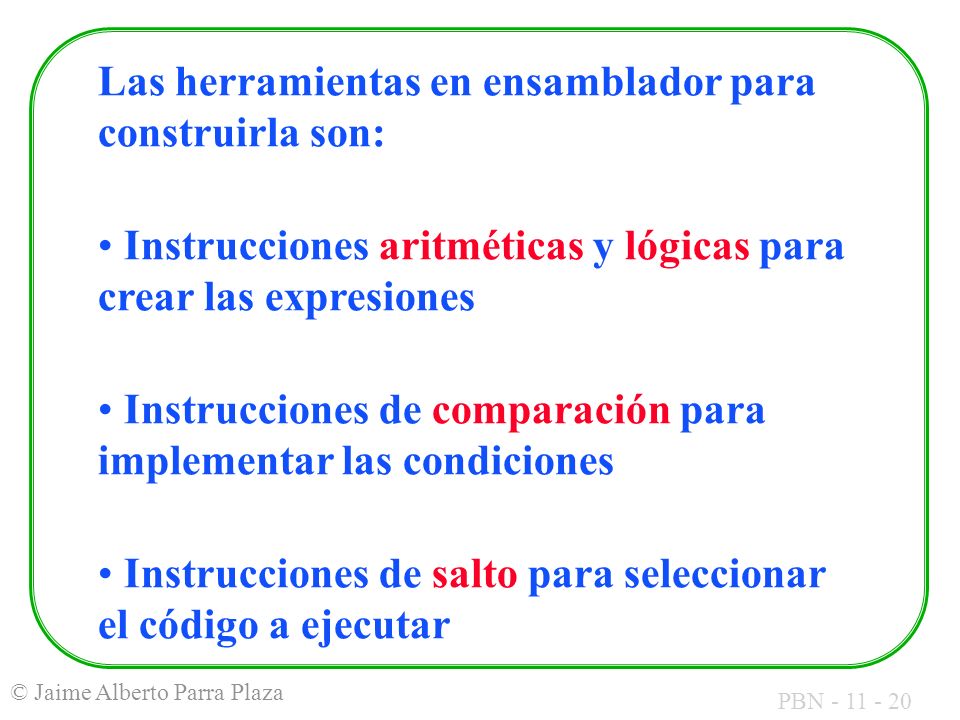 Las herramientas en ensamblador para construirla son:

• Instrucciones aritméticas y lógicas para crear las expresiones

• Instrucciones de comparación para implementar las condiciones

• Instrucciones de salto para seleccionar el código a ejecutar

© Jaime Alberto Parra Plaza

PBN - 11 - 20